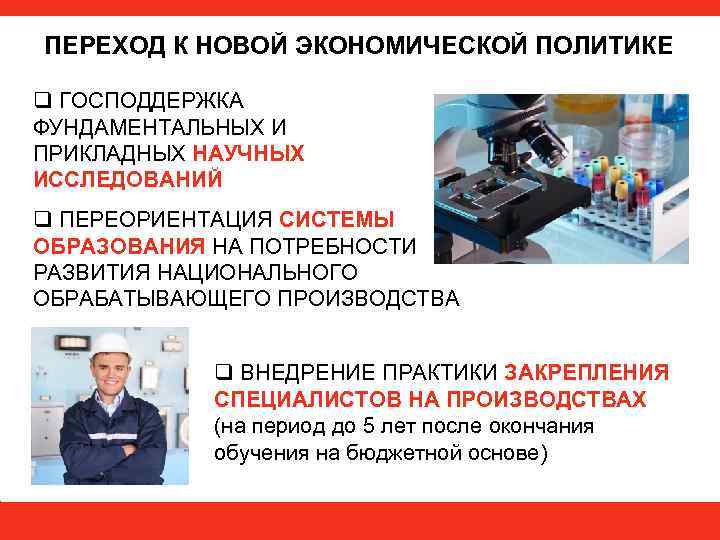 ПЕРЕХОД К НОВОЙ ЭКОНОМИЧЕСКОЙ ПОЛИТИКЕ

❑ ГОСПОДДЕРЖКА ФУНДАМЕНТАЛЬНЫХ И ПРИКЛАДНЫХ НАУЧНЫХ ИССЛЕДОВАНИЙ

❑ ПЕРЕОРИЕНТАЦИЯ СИСТЕМЫ ОБРАЗОВАНИЯ НА ПОТРЕБНОСТИ РАЗВИТИЯ НАЦИОНАЛЬНОГО ОБРАБАТЫВАЮЩЕГО ПРОИЗВОДСТВА

❑ ВНЕДРЕНИЕ ПРАКТИКИ ЗАКРЕПЛЕНИЯ СПЕЦИАЛИСТОВ НА ПРОИЗВОДСТВАХ (на период до 5 лет после окончания обучения на бюджетной основе)